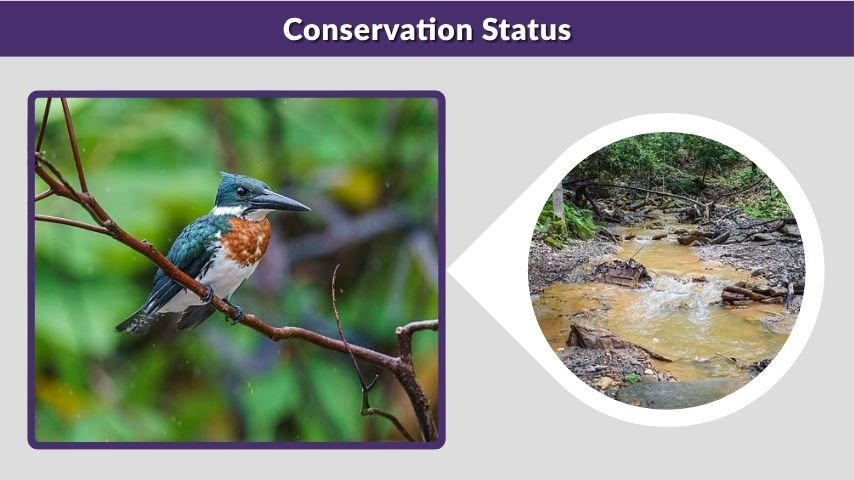 Conservation Status